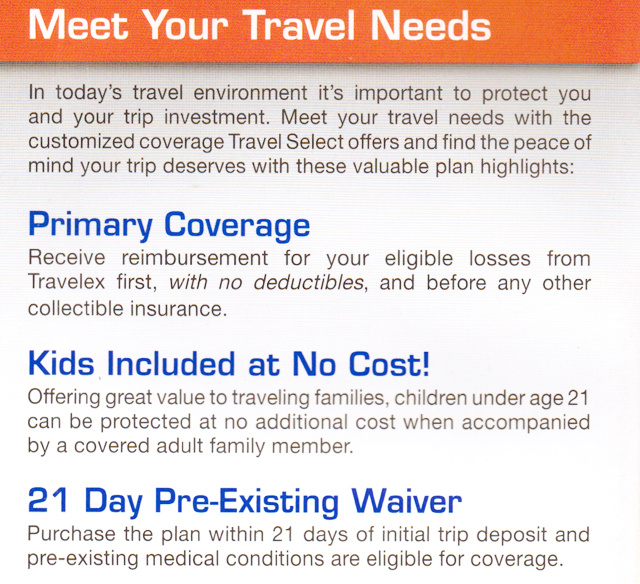 Meet Your Travel Needs

In today's travel environment it's important to protect you and your trip investment. Meet your travel needs with the customized coverage Travel Select offers and find the peace of mind your trip deserves with these valuable plan highlights:

Primary Coverage

Receive reimbursement for your eligible losses from Travelex first, with no deductibles, and before any other collectible insurance.

Kids Included at No Cost!

Offering great value to traveling families, children under age 21 can be protected at no additional cost when accompanied by a covered adult family member.

21 Day Pre-Existing Waiver

Purchase the plan within 21 days of initial trip deposit and pre-existing medical conditions are eligible for coverage.